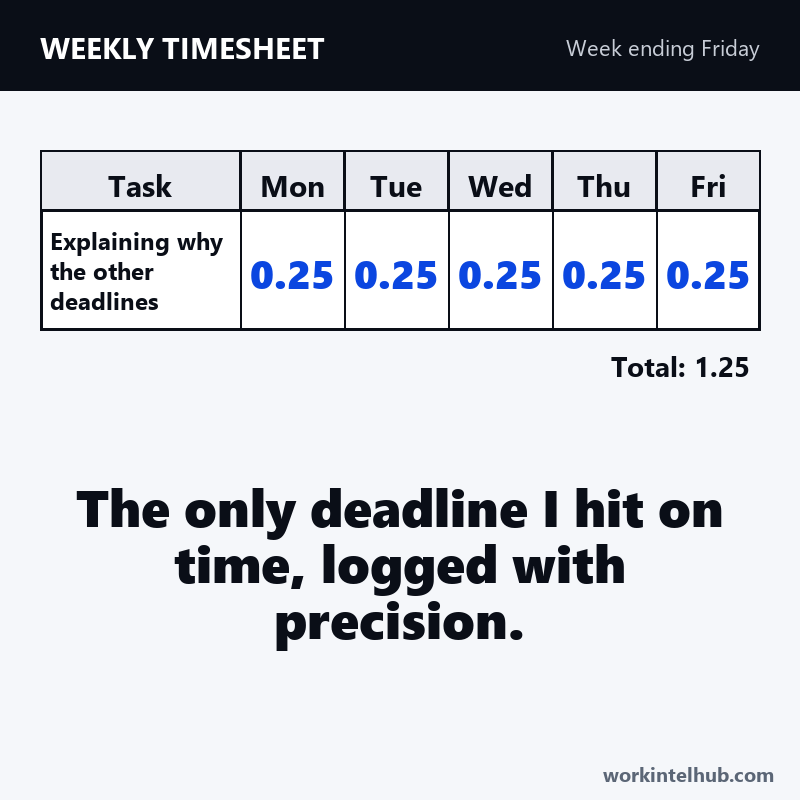 WEEKLY TIMESHEET

Week ending Friday

| Task | Mon | Tue | Wed | Thu | Fri |
|---|---|---|---|---|---|
| Explaining why the other deadlines | 0.25 | 0.25 | 0.25 | 0.25 | 0.25 |

Total: 1.25

The only deadline I hit on time, logged with precision.

workintelhub.com